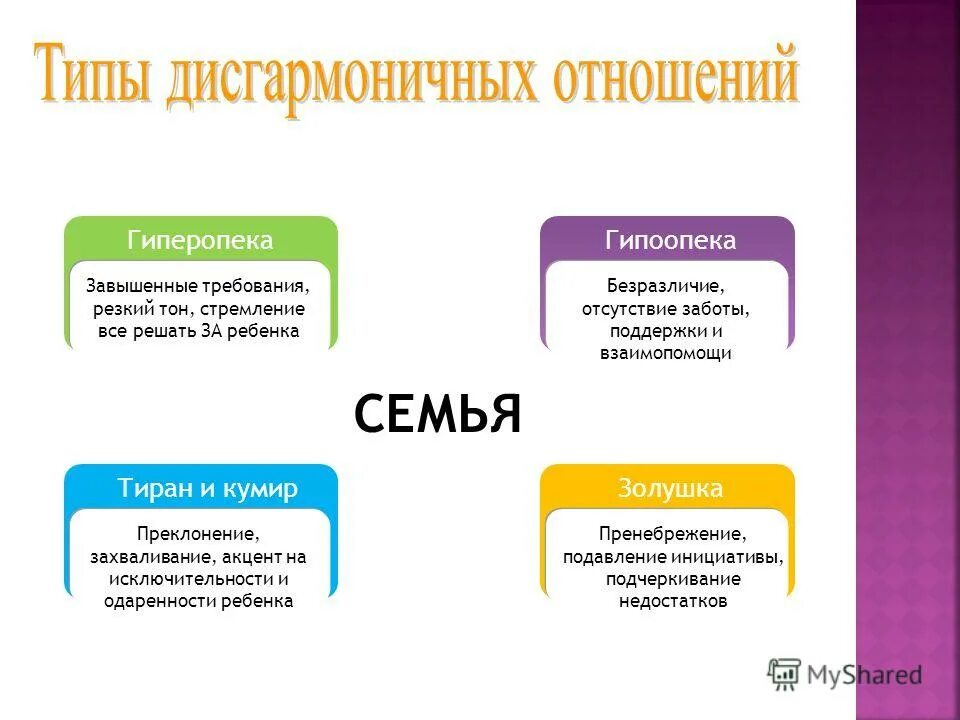 Типы дисгармоничных отношений

Гиперопека

Завышенные требования, резкий тон, стремление все решать ЗА ребенка

Гипоопека

Безразличие, отсутствие заботы, поддержки и взаимопомощи

СЕМЬЯ

Тиран и кумир

Преклонение, захваливание, акцент на исключительности и одаренности ребенка

Золушка

Пренебрежение, подавление инициативы, подчеркивание недостатков

MyShared